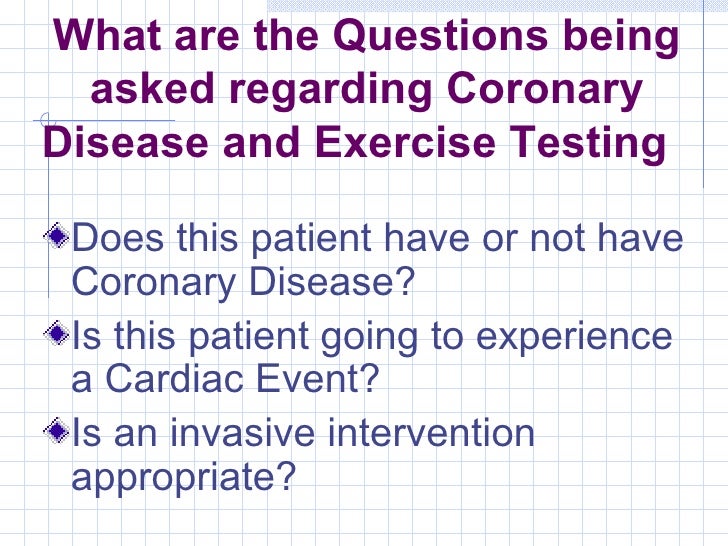 What are the Questions being asked regarding Coronary Disease and Exercise Testing

Does this patient have or not have Coronary Disease?

Is this patient going to experience a Cardiac Event?

Is an invasive intervention appropriate?